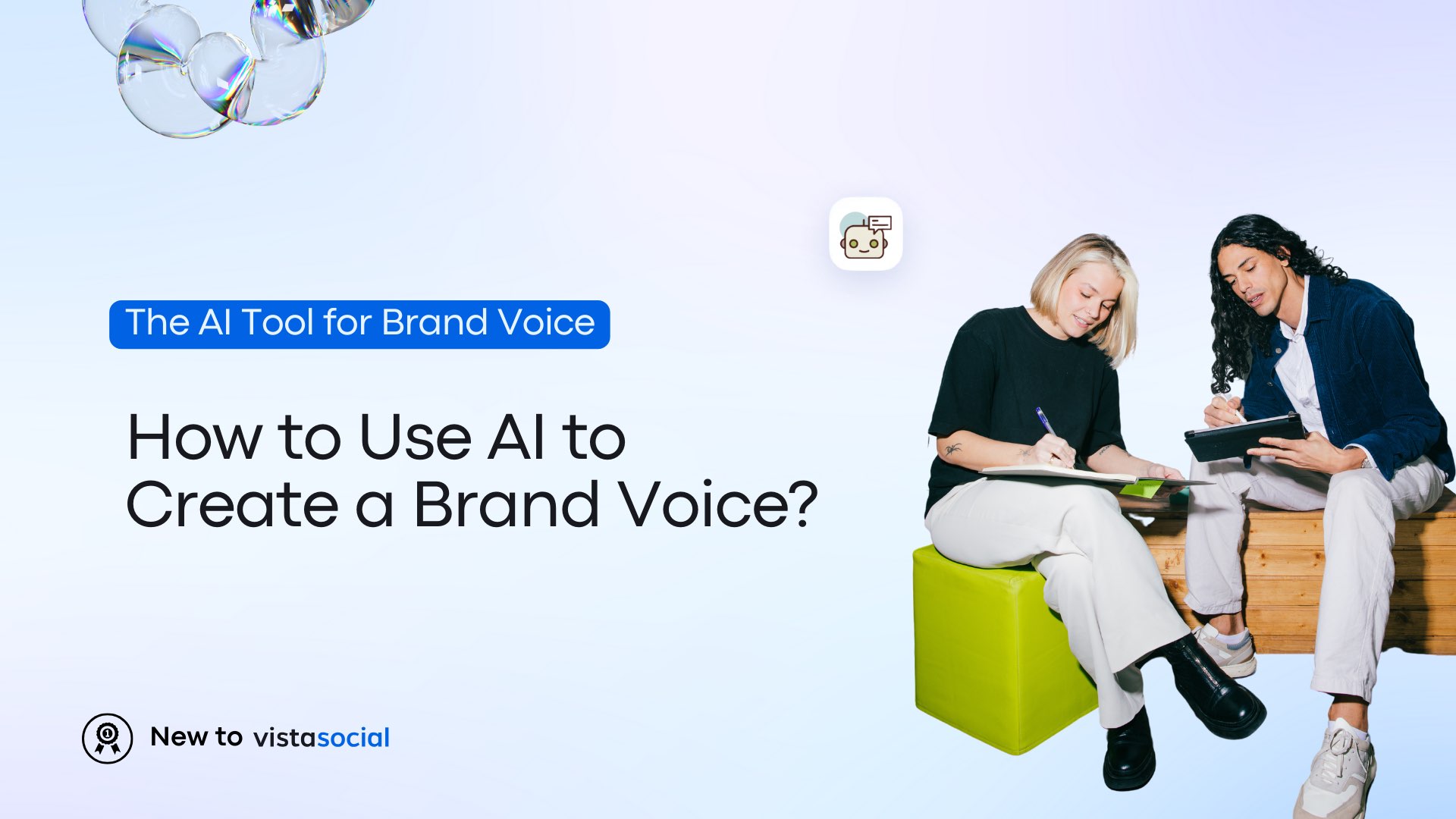 The AI Tool for Brand Voice

How to Use AI to Create a Brand Voice?

New to vistasocial